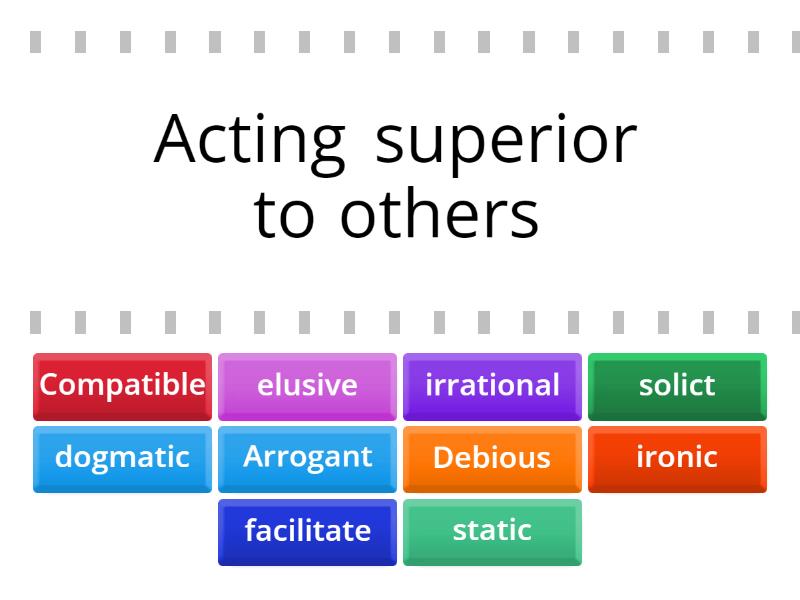 Acting superior to others

Compatible
elusive
irrational
solict
dogmatic
Arrogant
Debious
ironic
facilitate
static